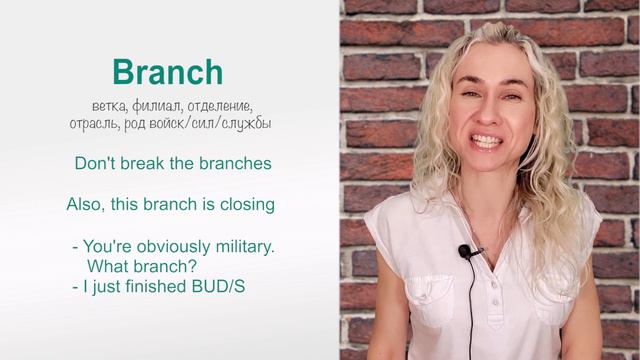 Branch

ветка, филиал, отделение, отрасль, род войск/сил/службы

Don't break the branches

Also, this branch is closing

- You're obviously military. What branch?
- I just finished BUD/S